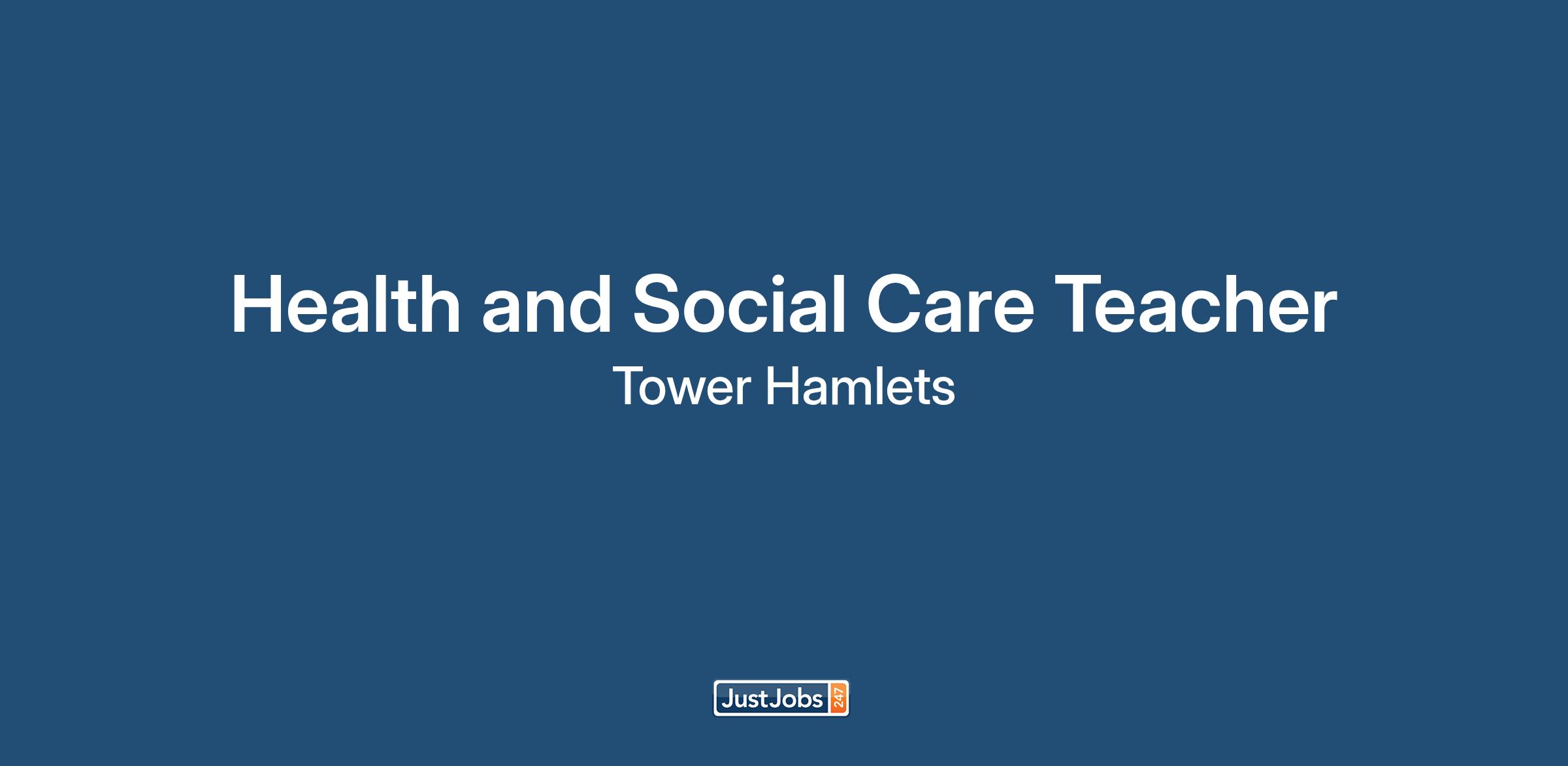 Health and Social Care Teacher

Tower Hamlets

JustJobs 247